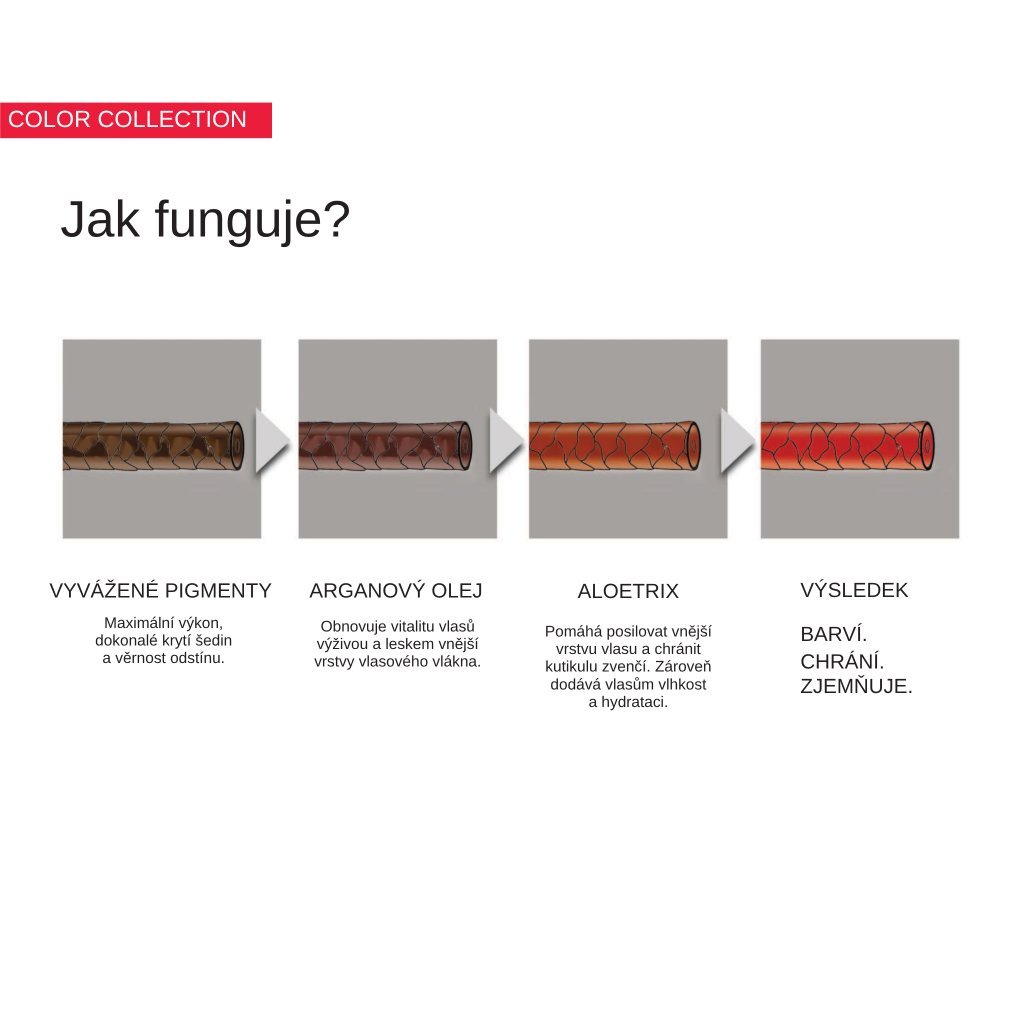 COLOR COLLECTION

Jak funguje?

VYVÁŽENÉ PIGMENTY

Maximální výkon, dokonalé krytí šedin a věrnost odstínu.

ARGANOVÝ OLEJ

Obnovuje vitalitu vlasů výživou a leskem vnější vrstvy vlasového vlákna.

ALOETRIX

Pomáhá posilovat vnější vrstvu vlasu a chránit kutikulu zvenčí. Zároveň dodává vlasům vlhkost a hydrataci.

VÝSLEDEK

BARVÍ.
CHRÁNÍ.
ZJEMŇUJE.